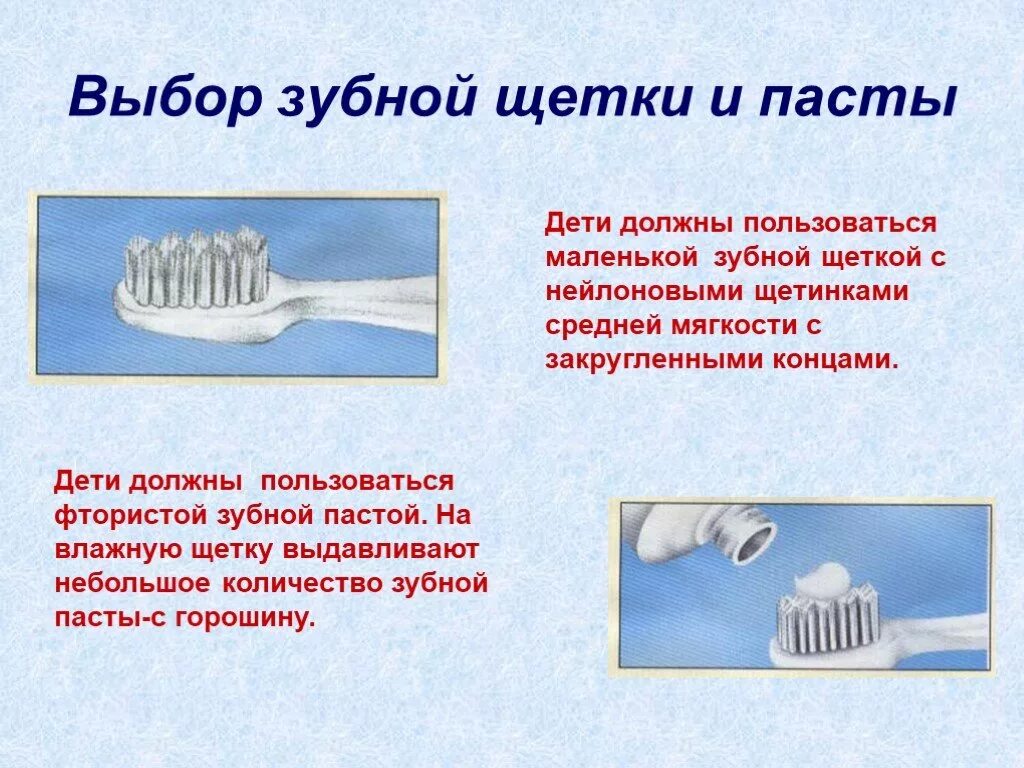 Выбор зубной щетки и пасты

Дети должны пользоваться маленькой зубной щеткой с нейлоновыми щетинками средней мягкости с закругленными концами.

Дети должны пользоваться фтористой зубной пастой. На влажную щетку выдавливают небольшое количество зубной пасты-с горошину.